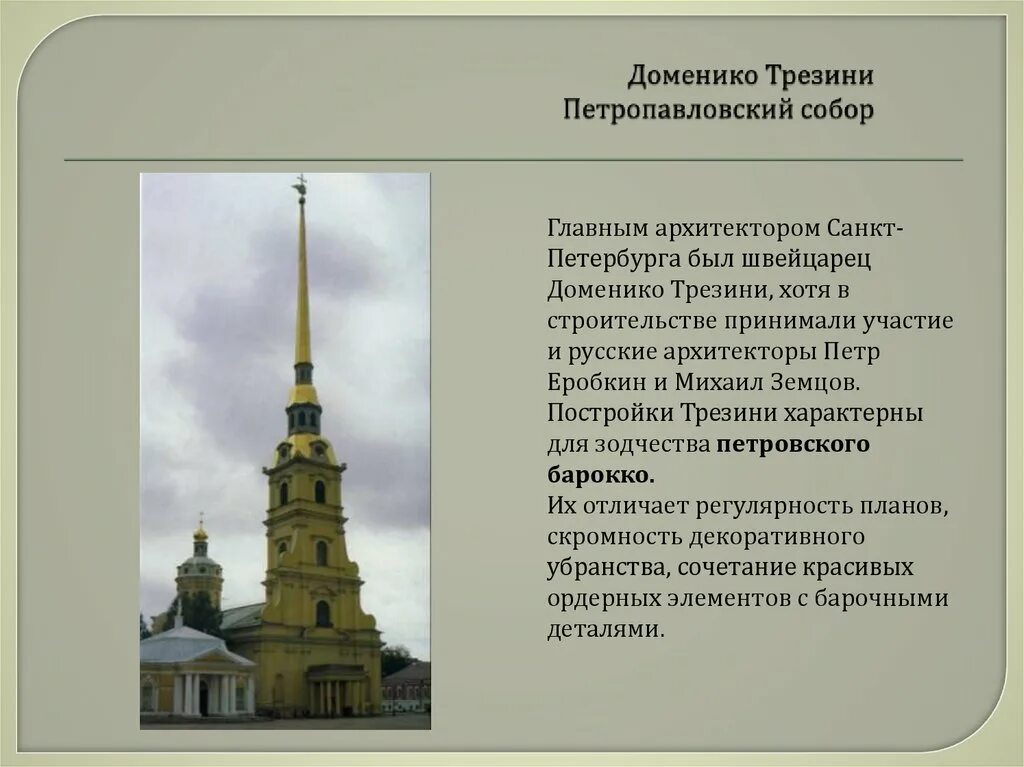 Доменико Трезини
Петропавловский собор

Главным архитектором Санкт-Петербурга был швейцарец Доменико Трезини, хотя в строительстве принимали участие и русские архитекторы Петр Еробкин и Михаил Земцов. Постройки Трезини характерны для зодчества петровского барокко.
Их отличает регулярность планов, скромность декоративного убранства, сочетание красивых ордерных элементов с барочными деталями.